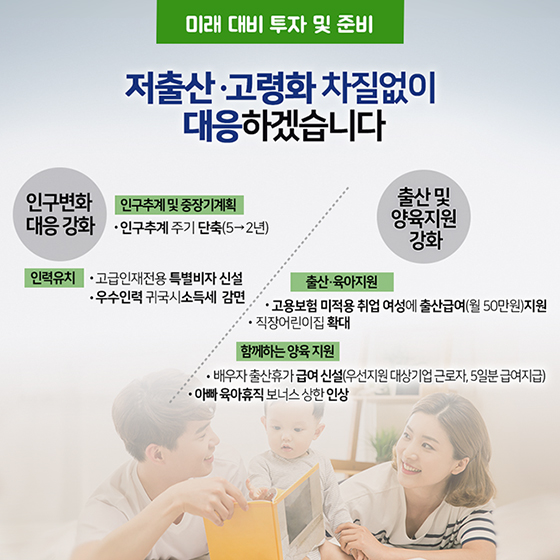 미래 대비 투자 및 준비

저출산·고령화 차질없이 대응하겠습니다

인구변화 대응 강화

인구추계 및 중장기계획

· 인구추계 주기 단축(5→2년)

인력유치

· 고급인재전용 특별비자 신설

· 우수인력 귀국시소득세 감면

출산 및 양육지원 강화

출산·육아지원

· 고용보험 미적용 취업 여성에 출산급여(월 50만원)지원

· 직장어린이집 확대

함께하는 양육 지원

· 배우자 출산휴가 급여 신설(우선지원 대상기업 근로자, 5일분 급여지급)

· 아빠 육아휴직 보너스 상한 인상